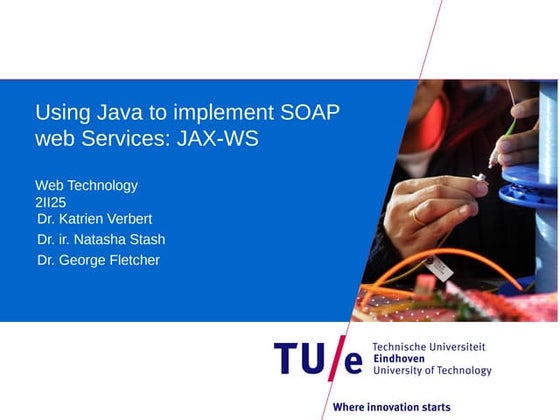 Using Java to implement SOAP web Services: JAX-WS

Web Technology
2II25
Dr. Katrien Verbert
Dr. ir. Natasha Stash
Dr. George Fletcher

TU/e Technische Universiteit Eindhoven University of Technology

Where innovation starts